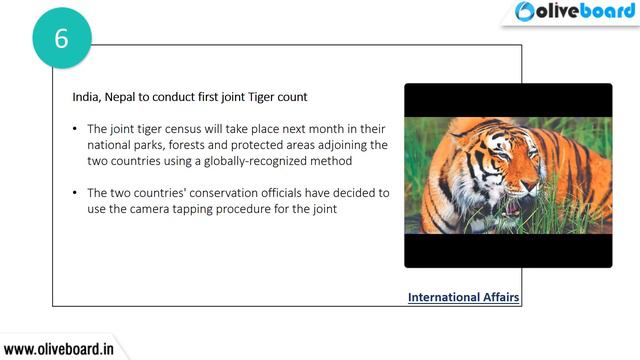 oliveboard

6

India, Nepal to conduct first joint Tiger count

• The joint tiger census will take place next month in their national parks, forests and protected areas adjoining the two countries using a globally-recognized method

• The two countries' conservation officials have decided to use the camera tapping procedure for the joint

International Affairs

www.oliveboard.in